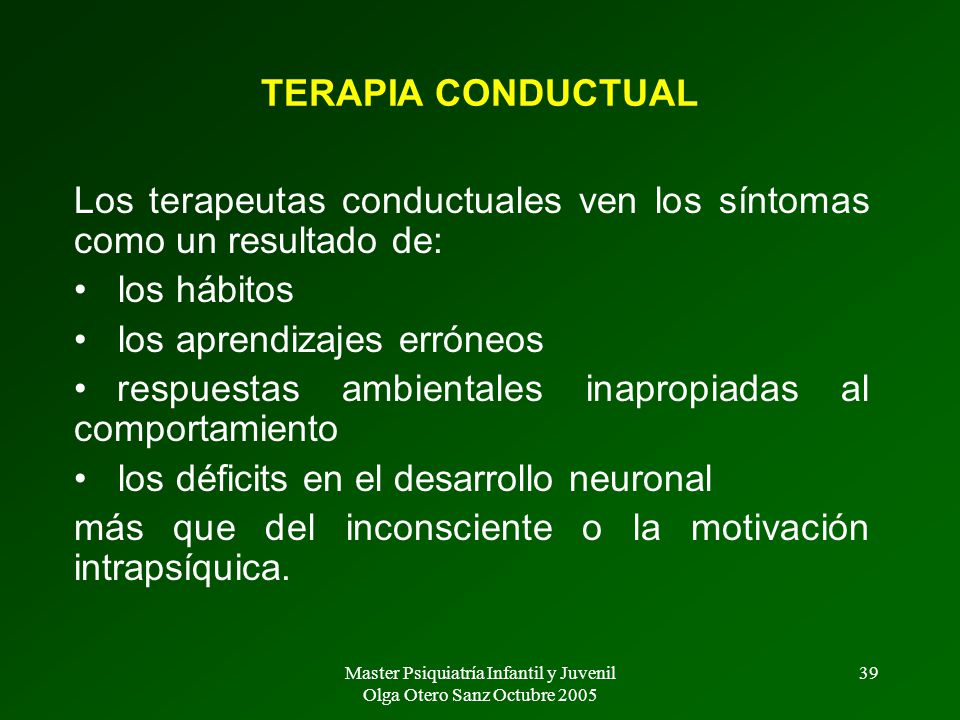 TERAPIA CONDUCTUAL

Los terapeutas conductuales ven los síntomas como un resultado de:

• los hábitos

• los aprendizajes erróneos

• respuestas ambientales inapropiadas al comportamiento

• los déficits en el desarrollo neuronal

más que del inconsciente o la motivación intrapsíquica.

Master Psiquiatría Infantil y Juvenil
Olga Otero Sanz Octubre 2005

39